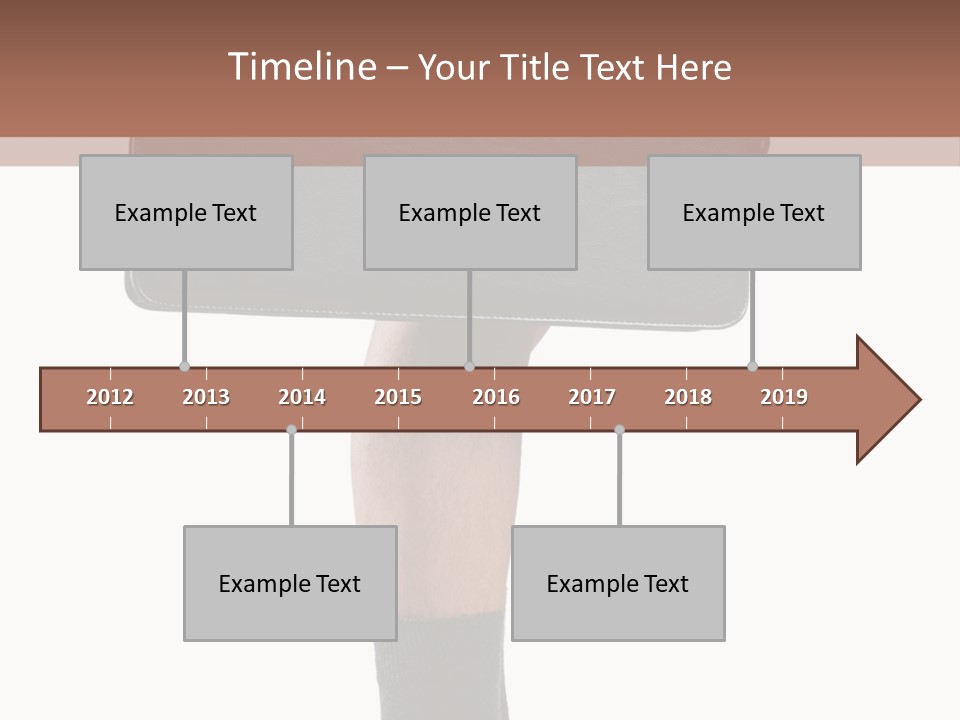 Timeline – Your Title Text Here

Example Text

Example Text

Example Text

2012 2013 2014 2015 2016 2017 2018 2019

Example Text

Example Text